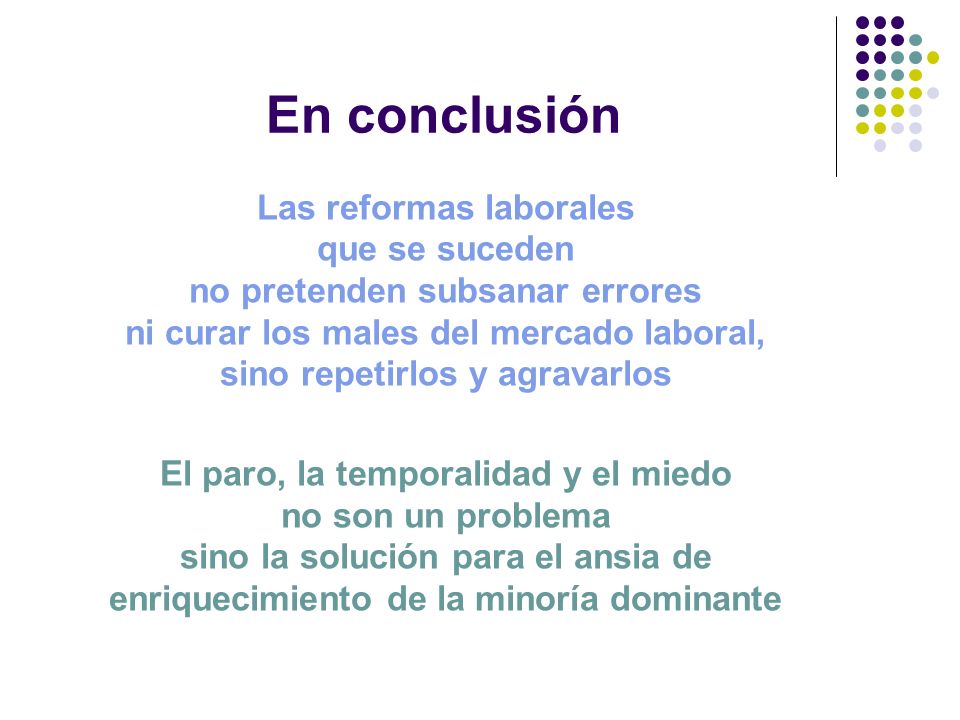 En conclusión

Las reformas laborales que se suceden no pretenden subsanar errores ni curar los males del mercado laboral, sino repetirlos y agravarlos

El paro, la temporalidad y el miedo no son un problema sino la solución para el ansia de enriquecimiento de la minoría dominante